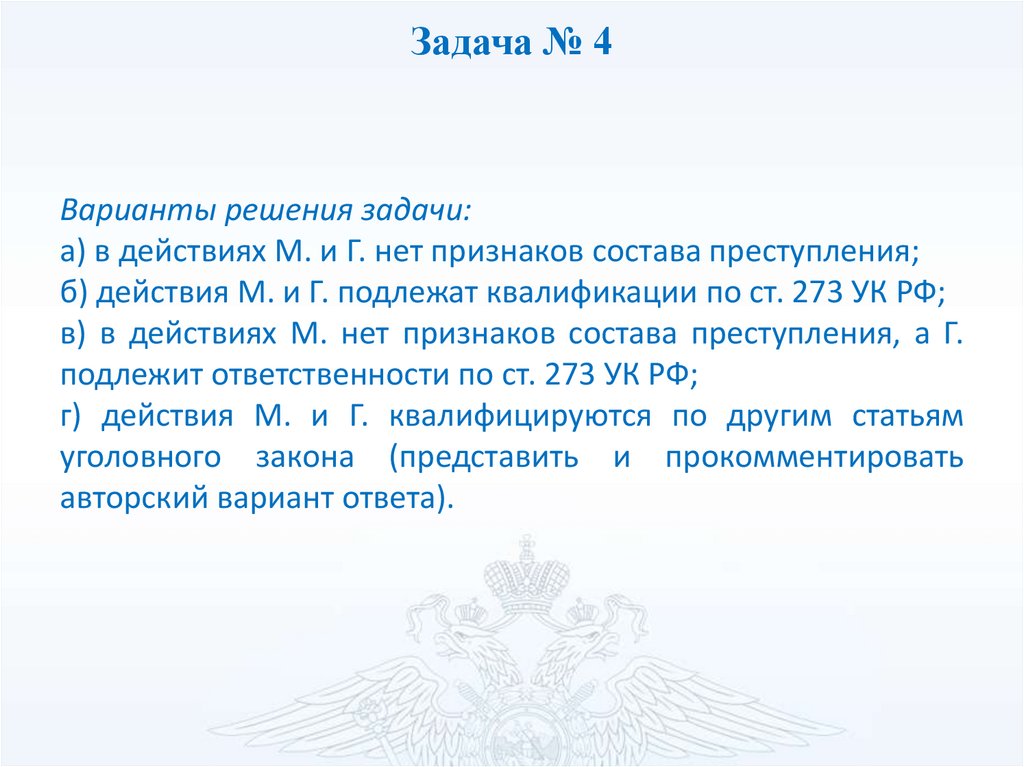 Задача № 4

Варианты решения задачи:
а) в действиях М. и Г. нет признаков состава преступления;
б) действия М. и Г. подлежат квалификации по ст. 273 УК РФ;
в) в действиях М. нет признаков состава преступления, а Г. подлежит ответственности по ст. 273 УК РФ;
г) действия М. и Г. квалифицируются по другим статьям уголовного закона (представить и прокомментировать авторский вариант ответа).